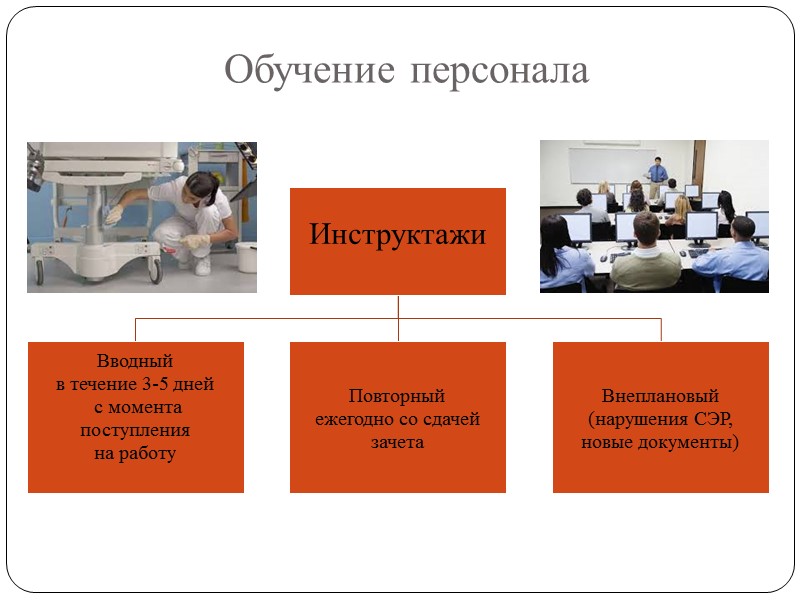 Обучение персонала

Инструктажи

Вводный в течение 3-5 дней с момента поступления на работу

Повторный ежегодно со сдачей зачета

Внеплановый (нарушения СЭР, новые документы)